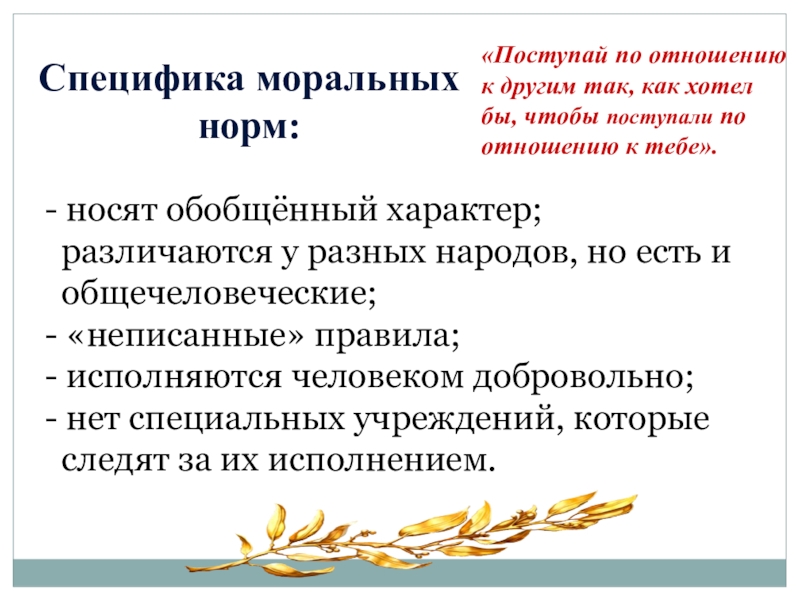 Специфика моральных норм:

«Поступай по отношению к другим так, как хотел бы, чтобы поступали по отношению к тебе».

- носят обобщённый характер;
различаются у разных народов, но есть и общечеловеческие;
- «неписанные» правила;
- исполняются человеком добровольно;
- нет специальных учреждений, которые следят за их исполнением.